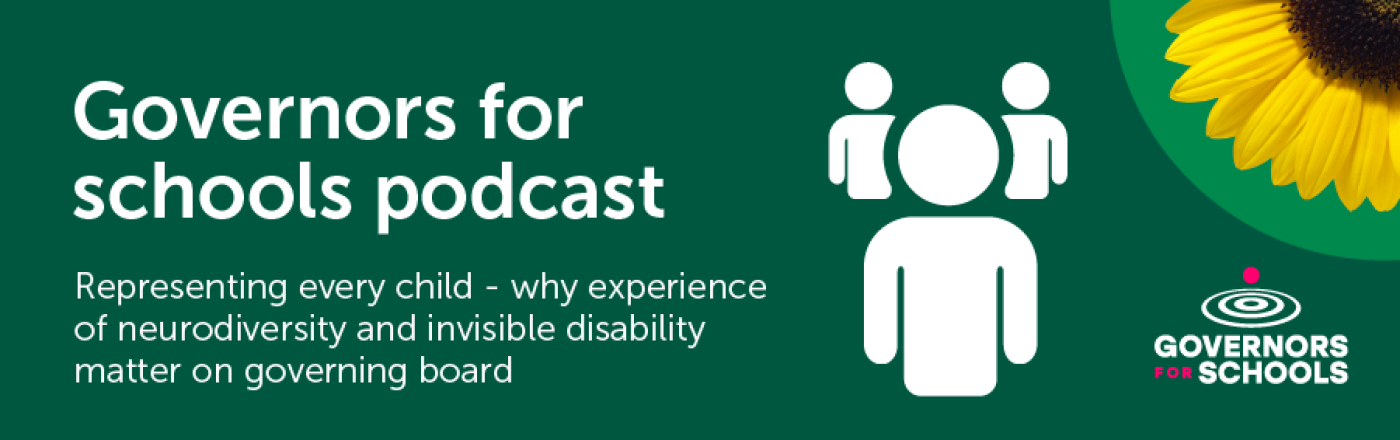 Governors for schools podcast

Representing every child - why experience of neurodiversity and invisible disability matter on governing board

GOVERNORS FOR SCHOOLS